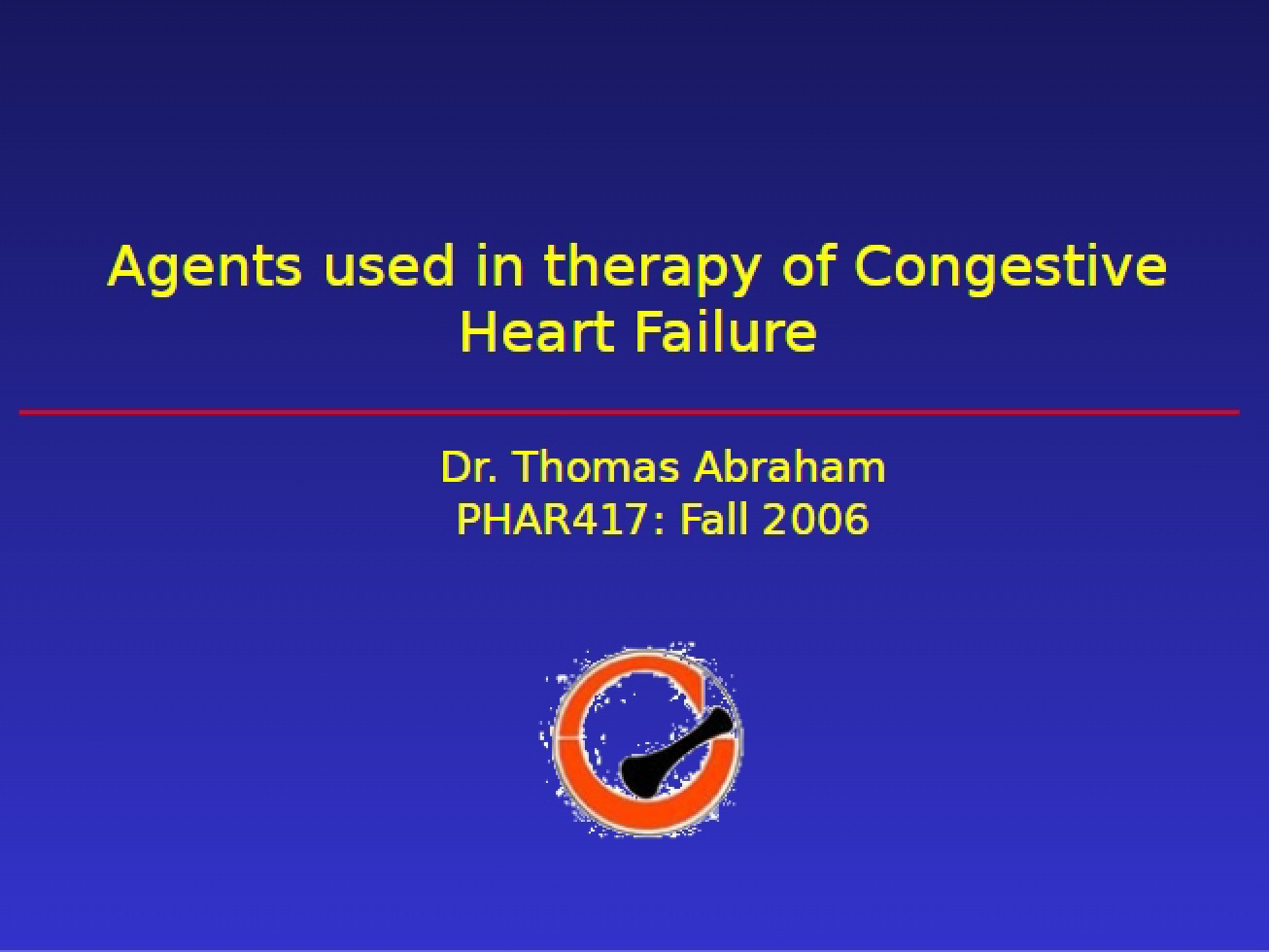 Agents used in therapy of Congestive Heart Failure

Dr. Thomas Abraham
PHAR417: Fall 2006